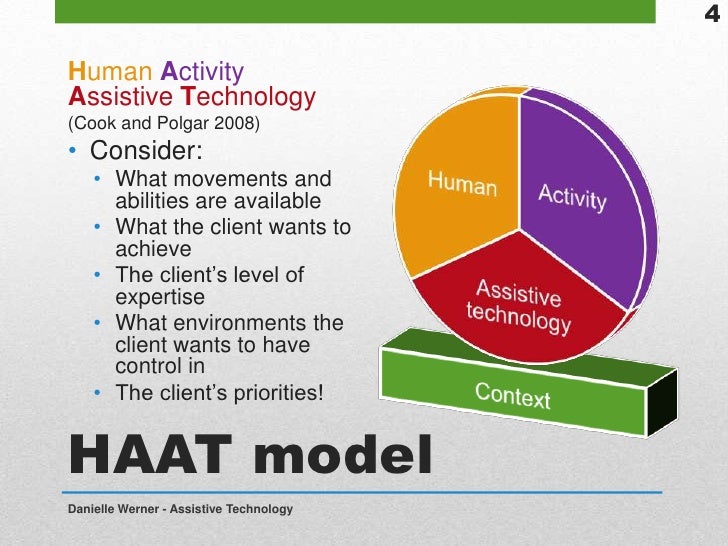 4

Human Activity
Assistive Technology
(Cook and Polgar 2008)

• Consider:
  • What movements and abilities are available
  • What the client wants to achieve
  • The client's level of expertise
  • What environments the client wants to have control in
  • The client's priorities!

Human
Activity
Assistive technology
Context

HAAT model

Danielle Werner - Assistive Technology